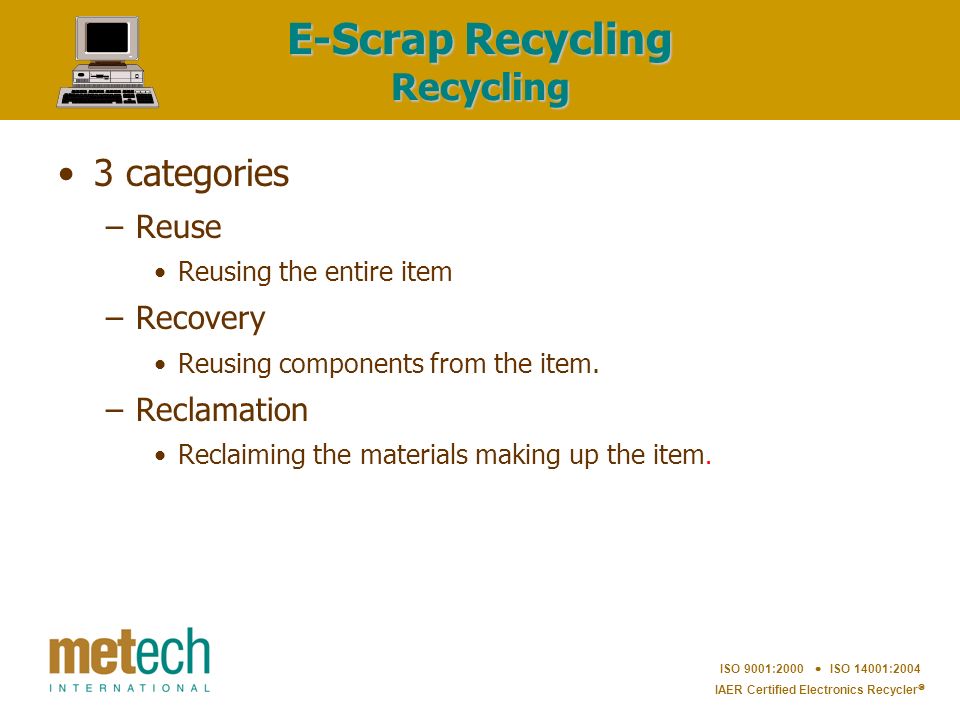 E-Scrap Recycling
Recycling

• 3 categories
– Reuse
• Reusing the entire item
– Recovery
• Reusing components from the item.
– Reclamation
• Reclaiming the materials making up the item.

metech
INTERNATIONAL

ISO 9001:2000 • ISO 14001:2004
IAER Certified Electronics Recycler®